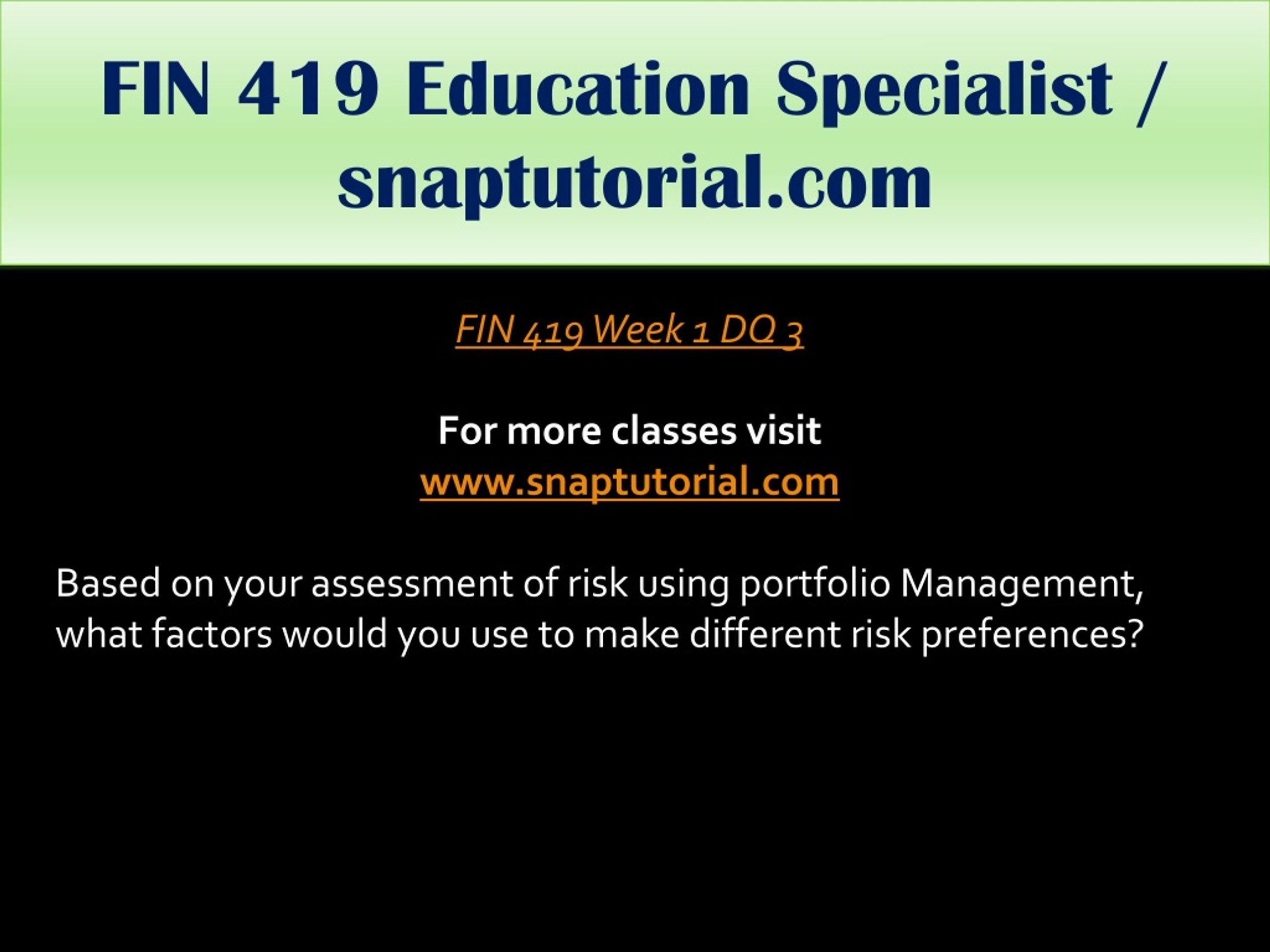 FIN 419 Education Specialist / snaptutorial.com

FIN 419 Week 1 DQ 3

For more classes visit
www.snaptutorial.com

Based on your assessment of risk using portfolio Management, what factors would you use to make different risk preferences?